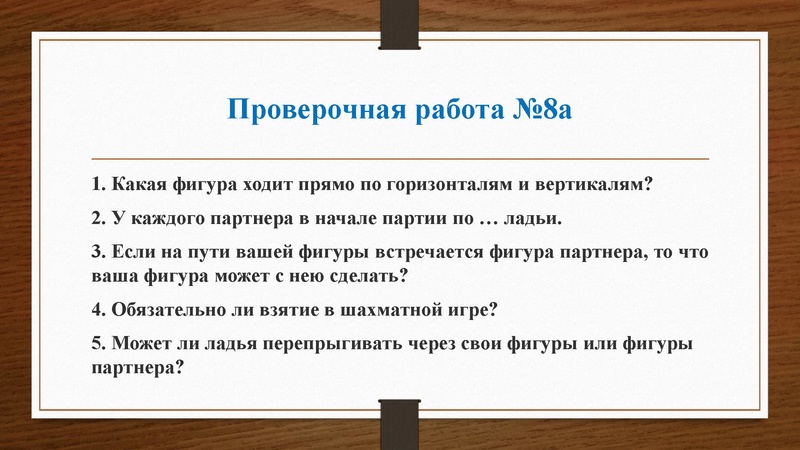 Проверочная работа №8а

1. Какая фигура ходит прямо по горизонталям и вертикалям?

2. У каждого партнера в начале партии по … ладьи.

3. Если на пути вашей фигуры встречается фигура партнера, то что ваша фигура может с нею сделать?

4. Обязательно ли взятие в шахматной игре?

5. Может ли ладья перепрыгивать через свои фигуры или фигуры партнера?